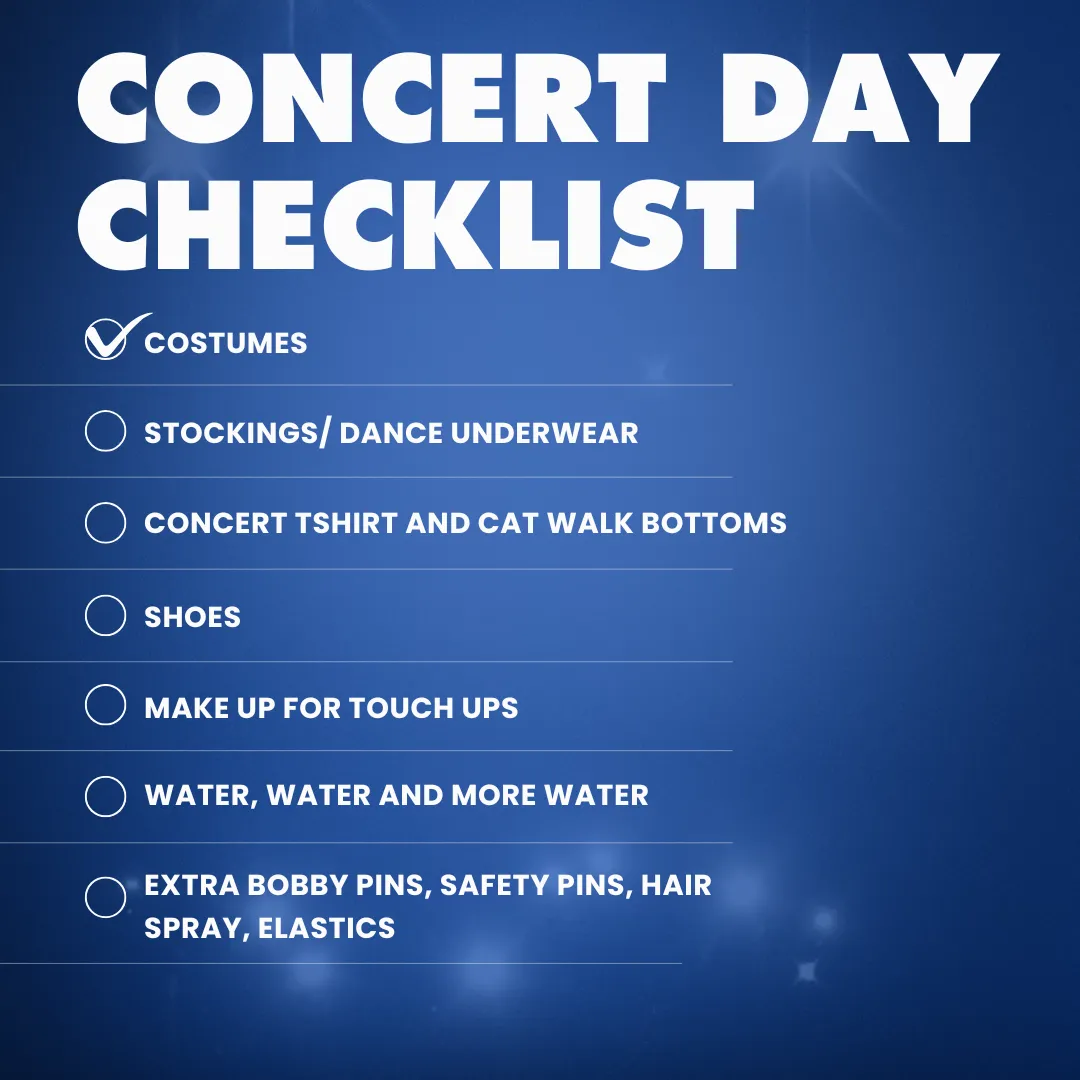 CONCERT DAY CHECKLIST

COSTUMES

STOCKINGS/ DANCE UNDERWEAR

CONCERT TSHIRT AND CAT WALK BOTTOMS

SHOES

MAKE UP FOR TOUCH UPS

WATER, WATER AND MORE WATER

EXTRA BOBBY PINS, SAFETY PINS, HAIR SPRAY, ELASTICS